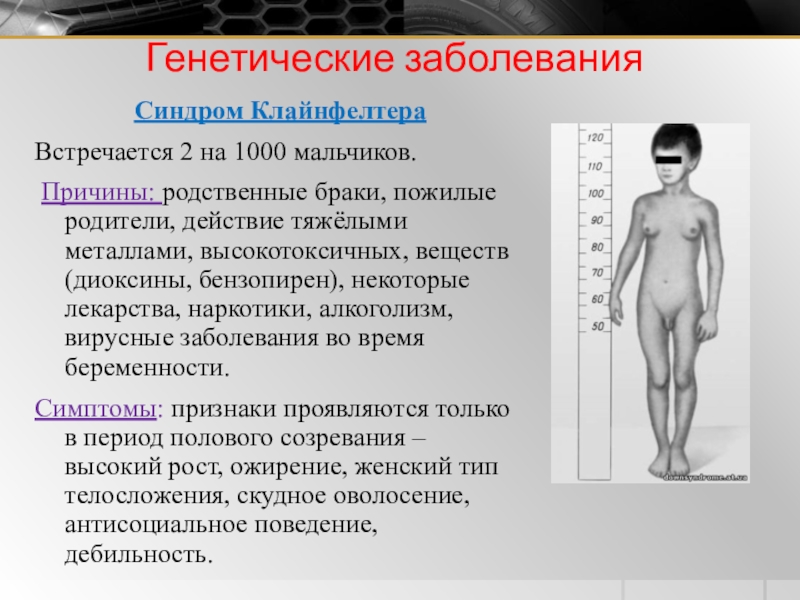 Генетические заболевания

Синдром Клайнфелтера

Встречается 2 на 1000 мальчиков.

Причины: родственные браки, пожилые родители, действие тяжёлыми металлами, высокотоксичных, веществ (диоксины, бензопирен), некоторые лекарства, наркотики, алкоголизм, вирусные заболевания во время беременности.

Симптомы: признаки проявляются только в период полового созревания – высокий рост, ожирение, женский тип телосложения, скудное оволосение, антисоциальное поведение, дебильность.

120
110
100
90
80
70
60
50

downsyndrome.at.ua